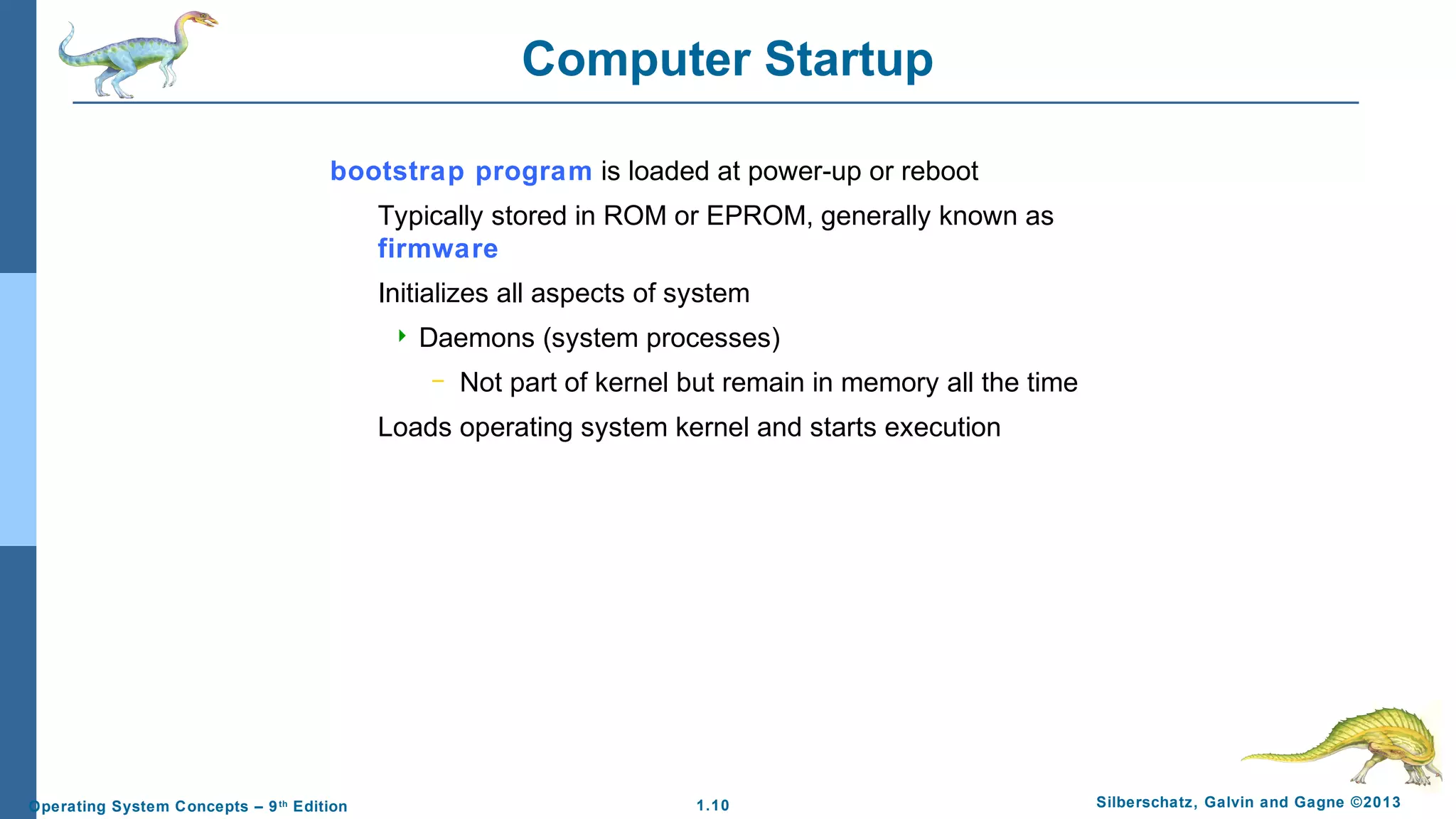 Computer Startup

bootstrap program is loaded at power-up or reboot

Typically stored in ROM or EPROM, generally known as firmware

Initializes all aspects of system

Daemons (system processes)

– Not part of kernel but remain in memory all the time

Loads operating system kernel and starts execution

Operating System Concepts – 9th Edition 1.10 Silberschatz, Galvin and Gagne ©2013